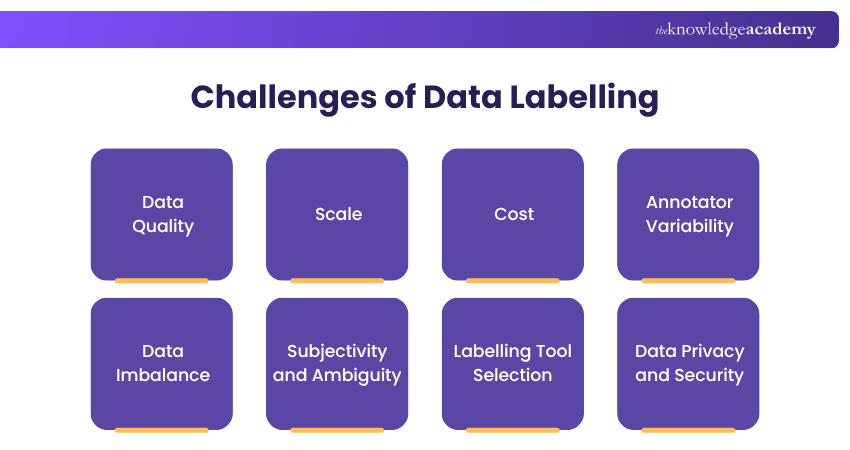 theknowledgeacademy

Challenges of Data Labelling

Data Quality

Scale

Cost

Annotator Variability

Data Imbalance

Subjectivity and Ambiguity

Labelling Tool Selection

Data Privacy and Security